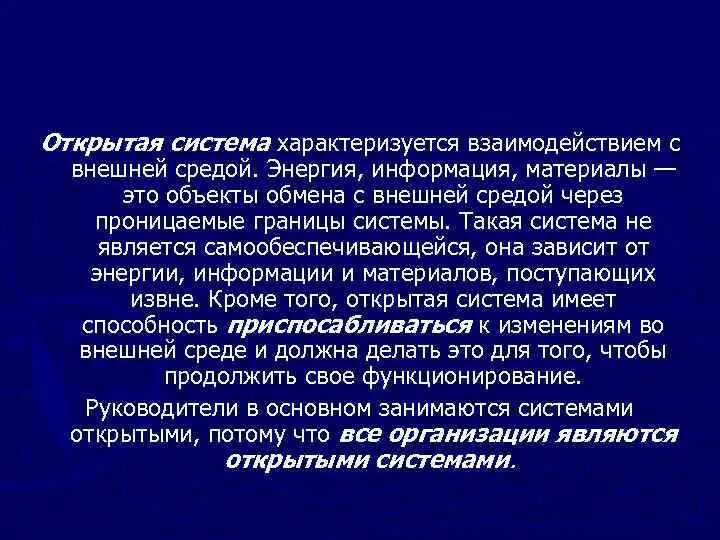 Открытая система характеризуется взаимодействием с внешней средой. Энергия, информация, материалы — это объекты обмена с внешней средой через проницаемые границы системы. Такая система не является самообеспечивающейся, она зависит от энергии, информации и материалов, поступающих извне. Кроме того, открытая система имеет способность приспосабливаться к изменениям во внешней среде и должна делать это для того, чтобы продолжить свое функционирование.

Руководители в основном занимаются системами открытыми, потому что все организации являются открытыми системами.